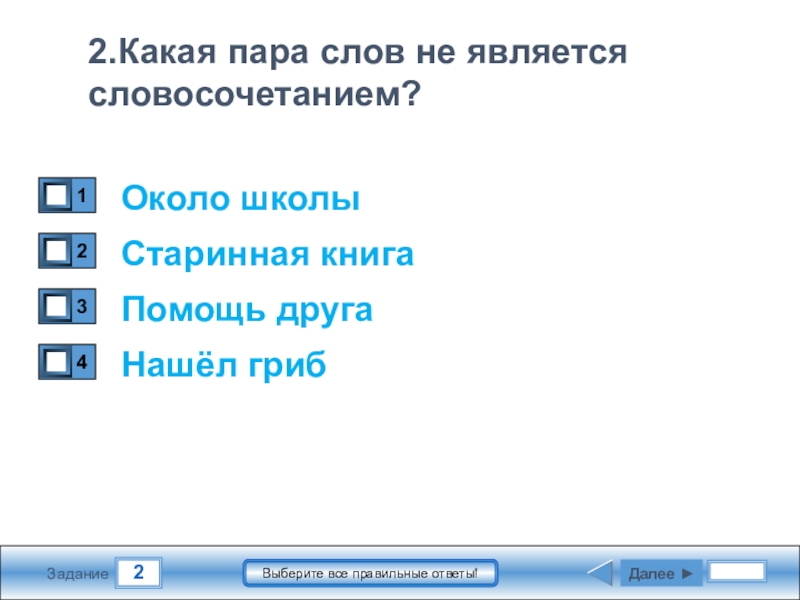 2.Какая пара слов не является словосочетанием?

1 Около школы

2 Старинная книга

3 Помощь друга

4 Нашёл гриб

Задание 2

Выберите все правильные ответы!

Далее ►